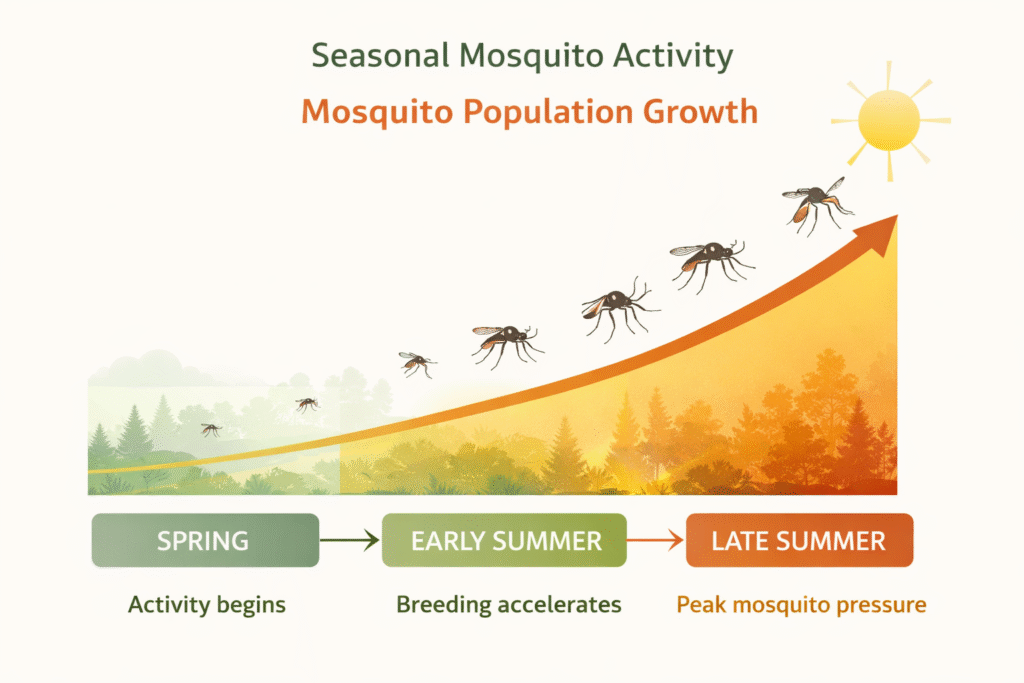 Seasonal Mosquito Activity

Mosquito Population Growth

SPRING

EARLY SUMMER

LATE SUMMER

Activity begins

Breeding accelerates

Peak mosquito pressure